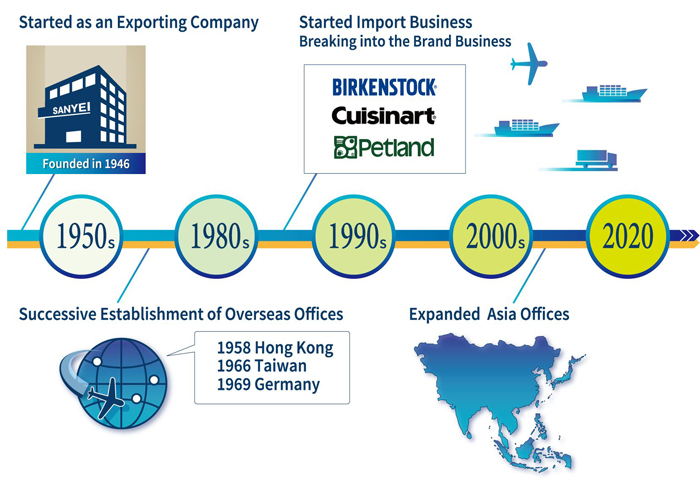 Started as an Exporting Company

SANYEI

Founded in 1946

Started Import Business
Breaking into the Brand Business

BIRKENSTOCK

Cuisinart

Petland

1950s

1980s

1990s

2000s

2020

Successive Establishment of Overseas Offices

1958 Hong Kong
1966 Taiwan
1969 Germany

Expanded Asia Offices